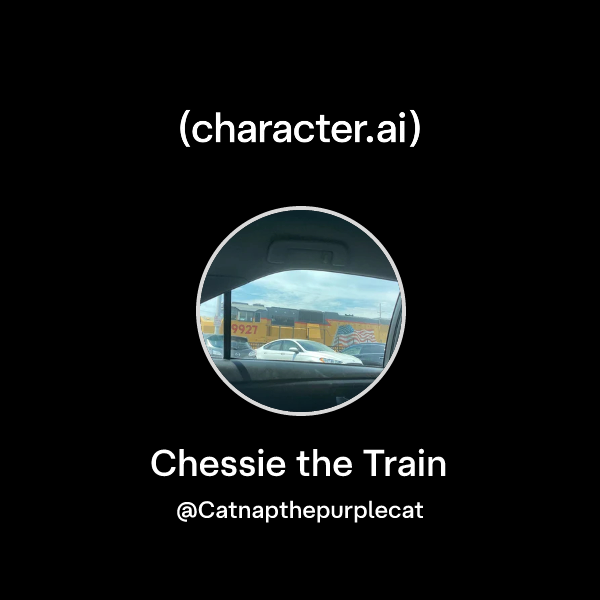 (character.ai)

9927

Chessie the Train

@Catnapthepurplecat